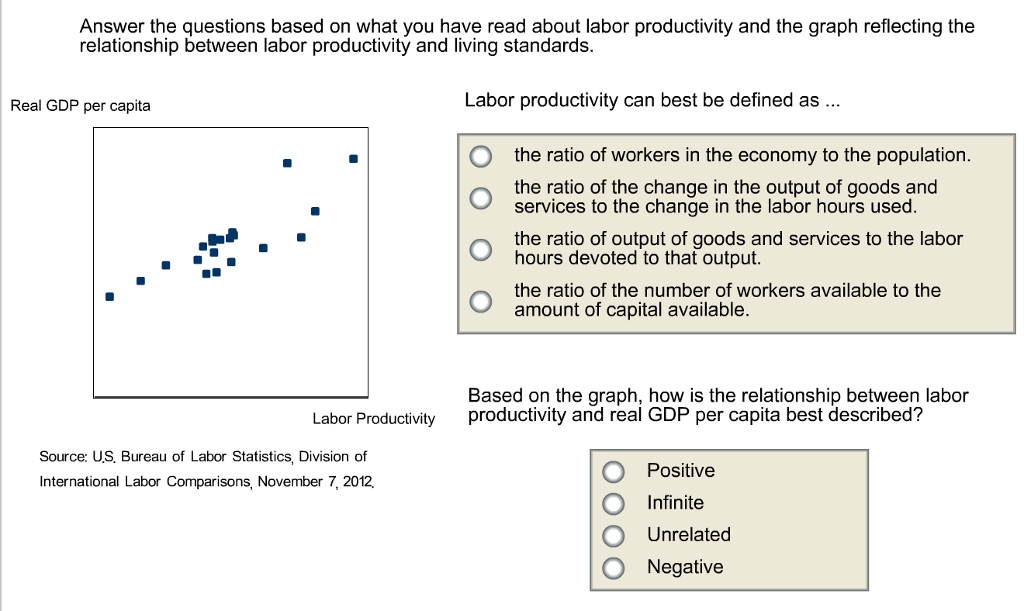 Answer the questions based on what you have read about labor productivity and the graph reflecting the relationship between labor productivity and living standards.

Real GDP per capita

Labor Productivity

Source: U.S. Bureau of Labor Statistics, Division of International Labor Comparisons, November 7, 2012.

Labor productivity can best be defined as ...

the ratio of workers in the economy to the population.

the ratio of the change in the output of goods and services to the change in the labor hours used.

the ratio of output of goods and services to the labor hours devoted to that output.

the ratio of the number of workers available to the amount of capital available.

Based on the graph, how is the relationship between labor productivity and real GDP per capita best described?

Positive

Infinite

Unrelated

Negative